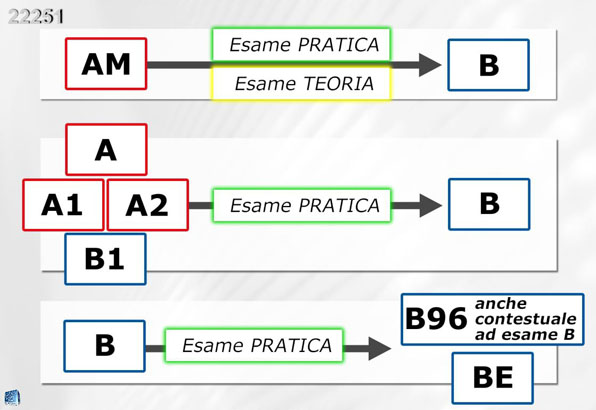 22251

AM

Esame PRATICA

Esame TEORIA

B

A

A1

A2

B1

Esame PRATICA

B

B

Esame PRATICA

B96 anche contestuale ad esame B

BE